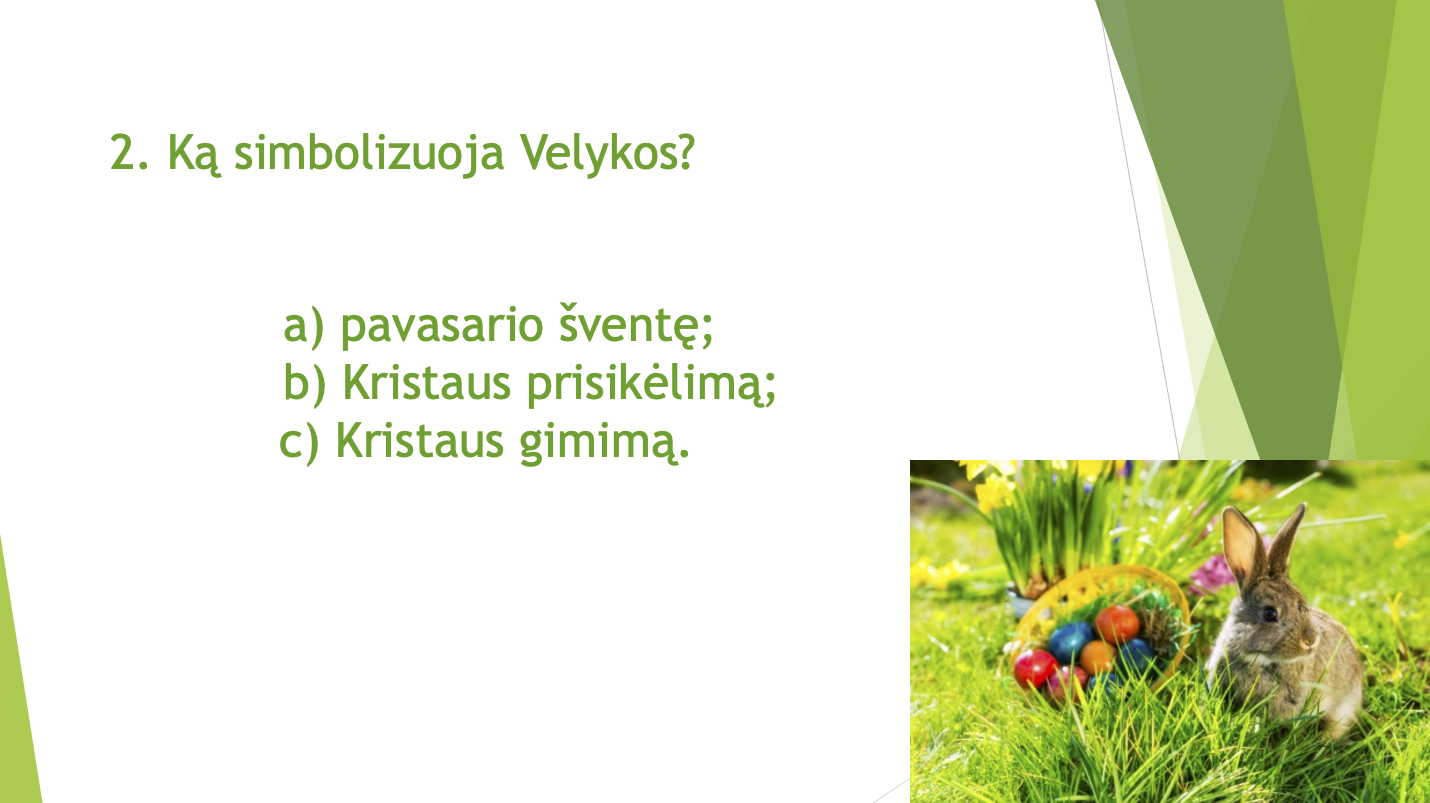 2. Ką simbolizuoja Velykos?

a) pavasario šventę;
b) Kristaus prisikėlimą;
c) Kristaus gimimą.